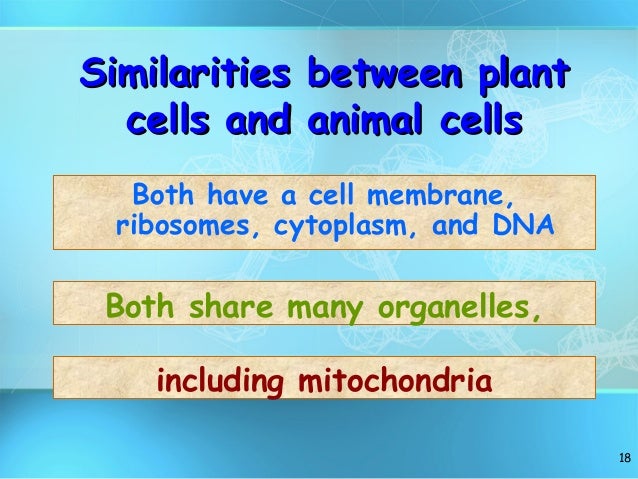 Similarities between plant cells and animal cells

Both have a cell membrane, ribosomes, cytoplasm, and DNA

Both share many organelles,

including mitochondria

18